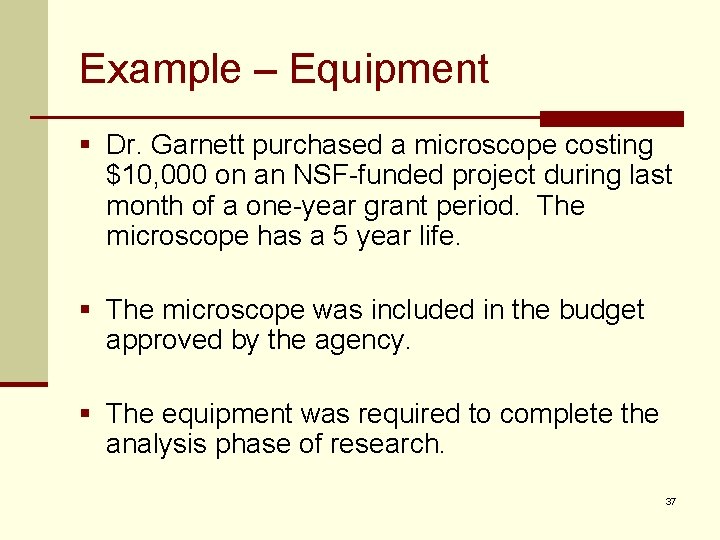 Example – Equipment

▪ Dr. Garnett purchased a microscope costing \$10,000 on an NSF-funded project during last month of a one-year grant period. The microscope has a 5 year life.

▪ The microscope was included in the budget approved by the agency.

▪ The equipment was required to complete the analysis phase of research.

37